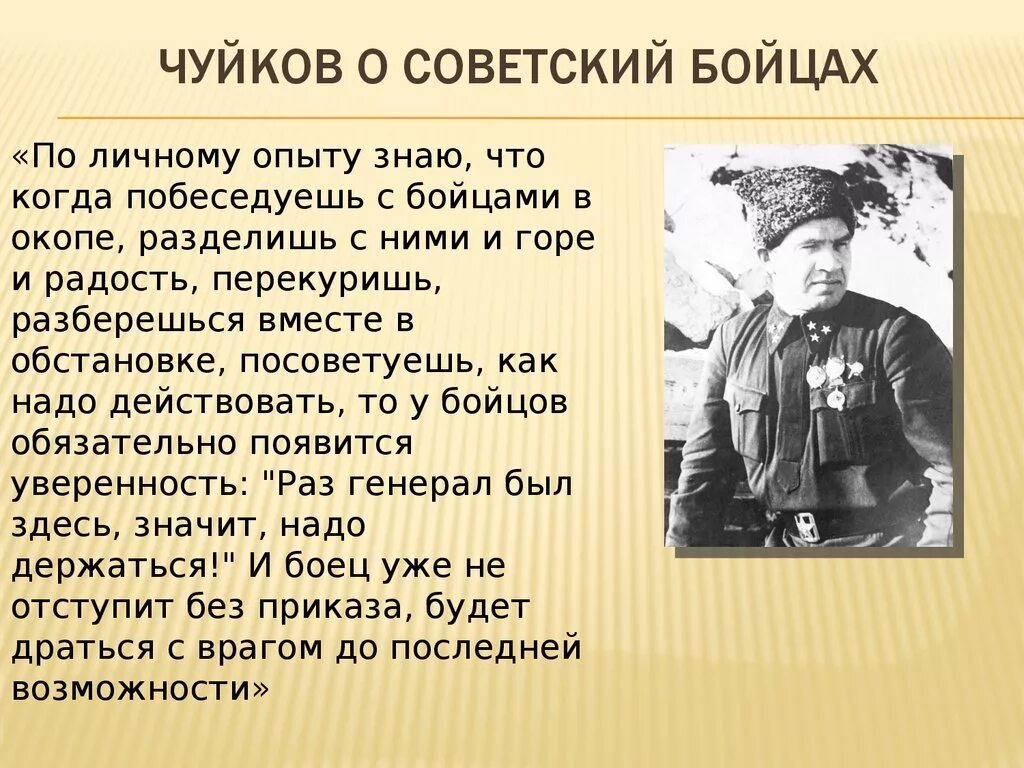 ЧУЙКОВ О СОВЕТСКИЙ БОЙЦАХ

«По личному опыту знаю, что когда побеседуешь с бойцами в окопе, разделишь с ними и горе и радость, перекуришь, разберешься вместе в обстановке, посоветуешь, как надо действовать, то у бойцов обязательно появится уверенность: "Раз генерал был здесь, значит, надо держаться!" И боец уже не отступит без приказа, будет драться с врагом до последней возможности»